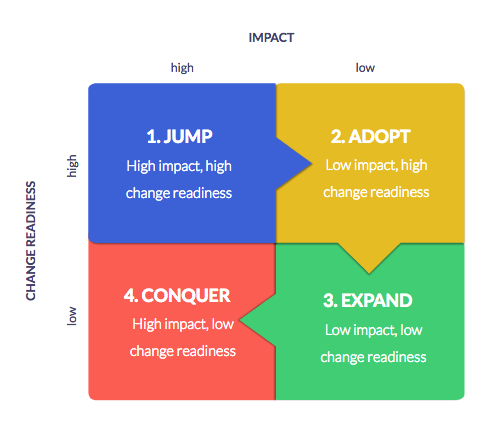 IMPACT

high

low

CHANGE READINESS

high

low

1. JUMP
High impact, high change readiness

2. ADOPT
Low impact, high change readiness

4. CONQUER
High impact, low change readiness

3. EXPAND
Low impact, low change readiness